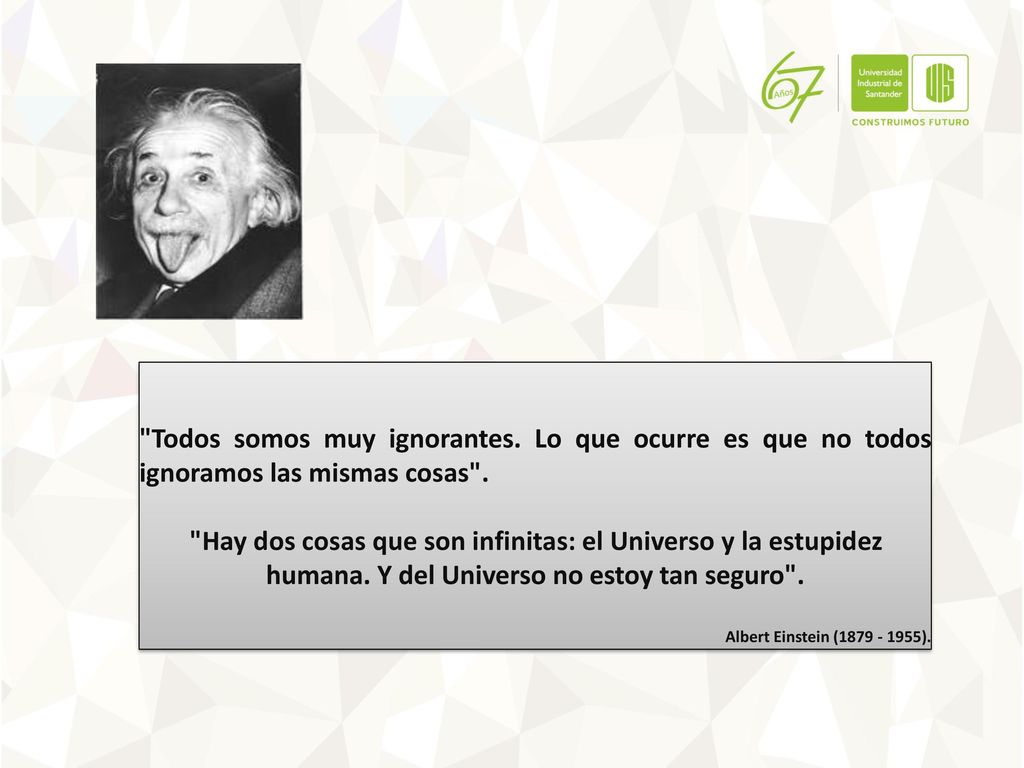 67 Años

Universidad Industrial de Santander

UIS

CONSTRUIMOS FUTURO

"Todos somos muy ignorantes. Lo que ocurre es que no todos ignoramos las mismas cosas".

"Hay dos cosas que son infinitas: el Universo y la estupidez humana. Y del Universo no estoy tan seguro".

Albert Einstein (1879 - 1955).